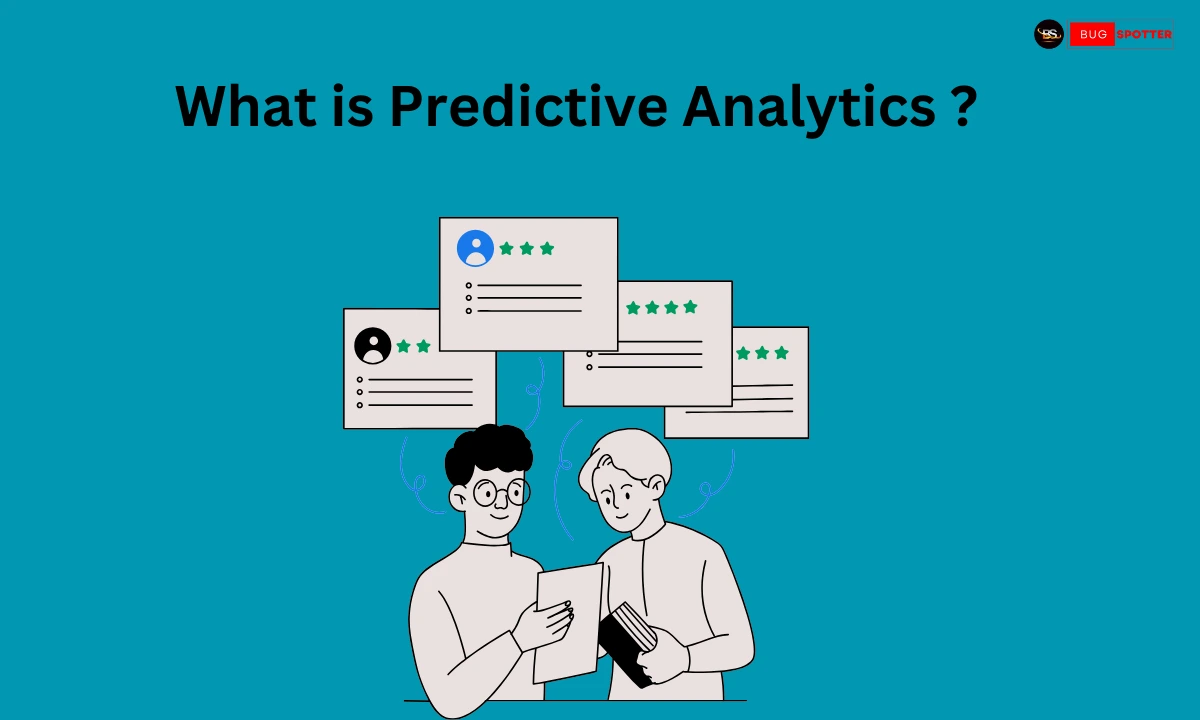 BS BUG SPOTTER

What is Predictive Analytics ?